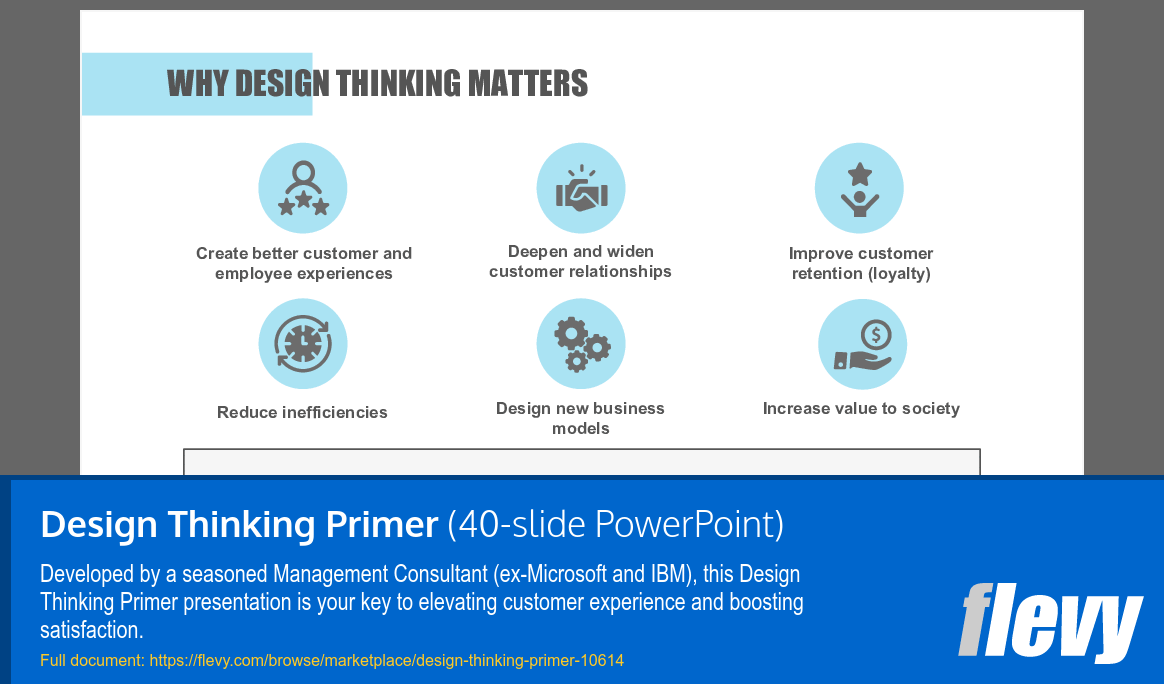 WHY DESIGN THINKING MATTERS

Create better customer and employee experiences

Deepen and widen customer relationships

Improve customer retention (loyalty)

Reduce inefficiencies

Design new business models

Increase value to society

Design Thinking Primer (40-slide PowerPoint)

Developed by a seasoned Management Consultant (ex-Microsoft and IBM), this Design Thinking Primer presentation is your key to elevating customer experience and boosting satisfaction.

Full document: https://flevy.com/browse/marketplace/design-thinking-primer-10614

flevy